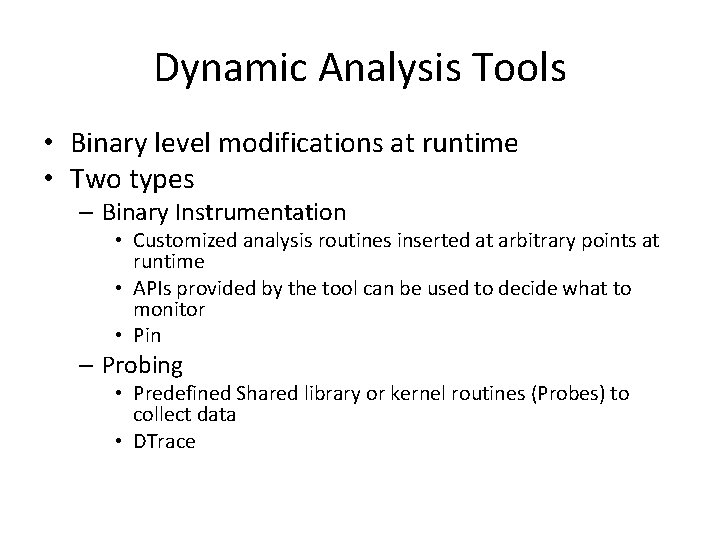 Dynamic Analysis Tools

• Binary level modifications at runtime
• Two types
– Binary Instrumentation
• Customized analysis routines inserted at arbitrary points at runtime
• APIs provided by the tool can be used to decide what to monitor
• Pin
– Probing
• Predefined Shared library or kernel routines (Probes) to collect data
• DTrace